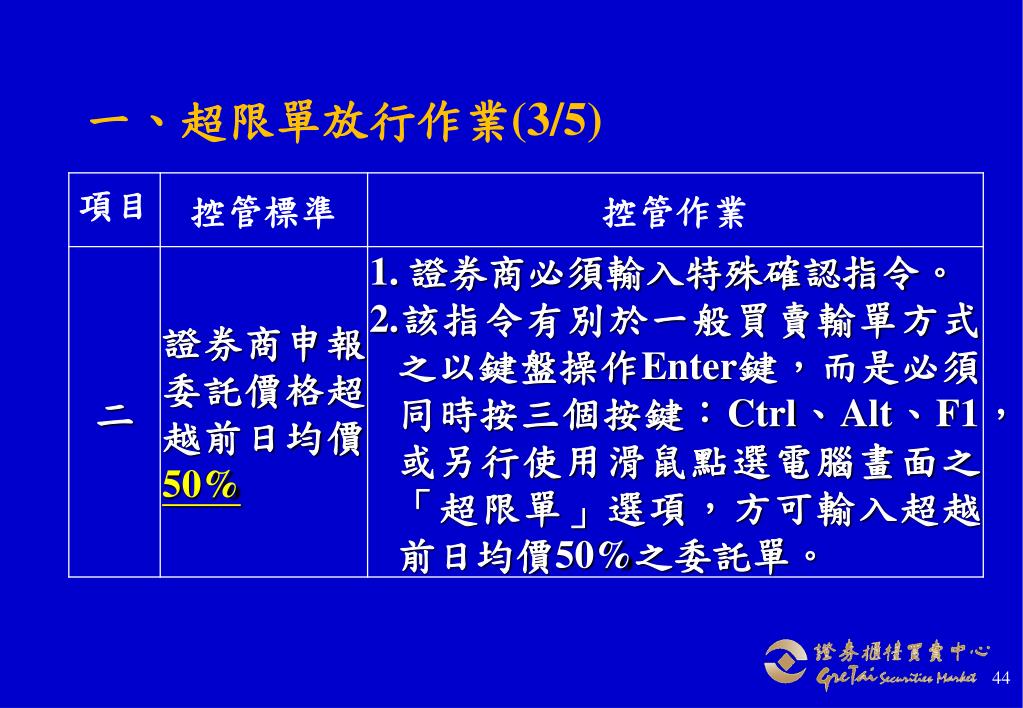 一、超限單放行作業(3/5)

| 項目 | 控管標準 | 控管作業 |
|---|---|---|
| 二 | 證券商申報委託價格超越前日均價50% | 1. 證券商必須輸入特殊確認指令。 2.該指令有別於一般買賣輸單方式之以鍵盤操作Enter鍵，而是必須同時按三個按鍵：Ctrl、Alt、F1，或另行使用滑鼠點選電腦畫面之「超限單」選項，方可輸入超越前日均價50%之委託單。 |

證券櫃檯買賣中心
GreTai Securities Market
44